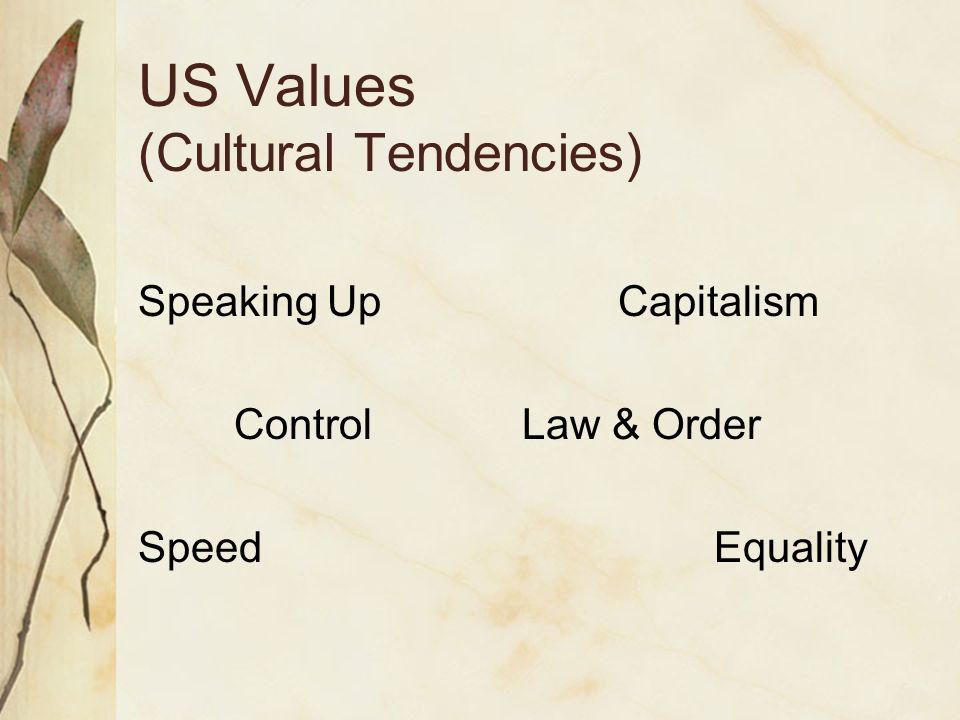 US Values
(Cultural Tendencies)

Speaking Up Capitalism

Control Law & Order

Speed Equality